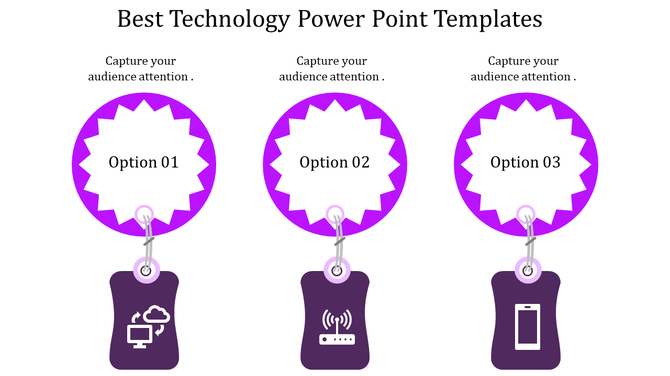 Best Technology Power Point Templates

Capture your audience attention .

Option 01

Capture your audience attention .

Option 02

Capture your audience attention .

Option 03